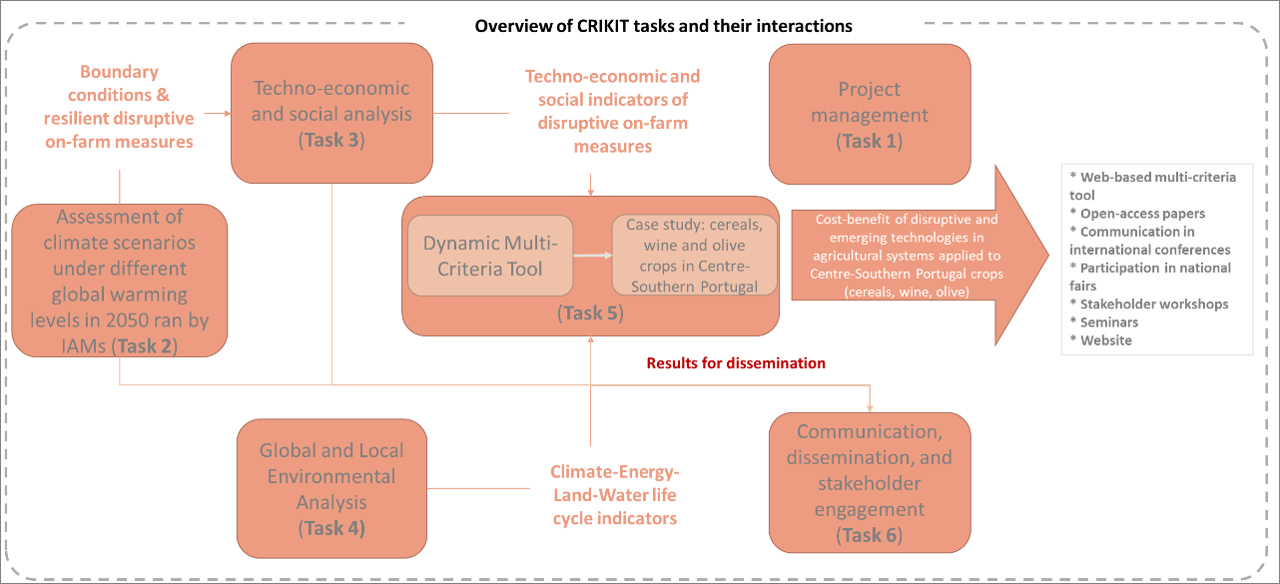 Overview of CRIKIT tasks and their interactions

Boundary conditions & resilient disruptive on-farm measures

Techno-economic and social analysis (Task 3)

Techno-economic and social indicators of disruptive on-farm measures

Project management (Task 1)

Assessment of climate scenarios under different global warming levels in 2050 ran by IAMs (Task 2)

Dynamic Multi-Criteria Tool

Case study: cereals, wine and olive crops in Centre-Southern Portugal

(Task 5)

Cost-benefit of disruptive and emerging technologies in agricultural systems applied to Centre-Southern Portugal crops (cereals, wine, olive)

* Web-based multi-criteria tool
* Open-access papers
* Communication in international conferences
* Participation in national fairs
* Stakeholder workshops
* Seminars
* Website

Results for dissemination

Global and Local Environmental Analysis (Task 4)

Climate-Energy-Land-Water life cycle indicators

Communication, dissemination, and stakeholder engagement (Task 6)